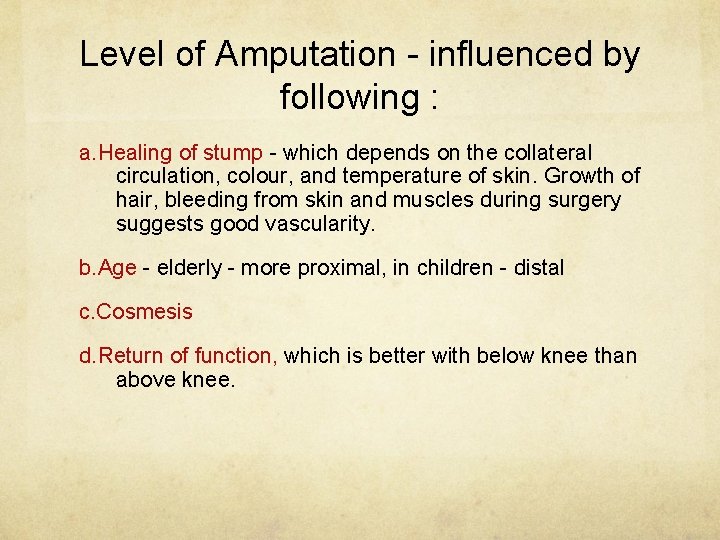 Level of Amputation - influenced by following :

a.Healing of stump - which depends on the collateral circulation, colour, and temperature of skin. Growth of hair, bleeding from skin and muscles during surgery suggests good vascularity.

b.Age - elderly - more proximal, in children - distal

c.Cosmesis

d.Return of function, which is better with below knee than above knee.